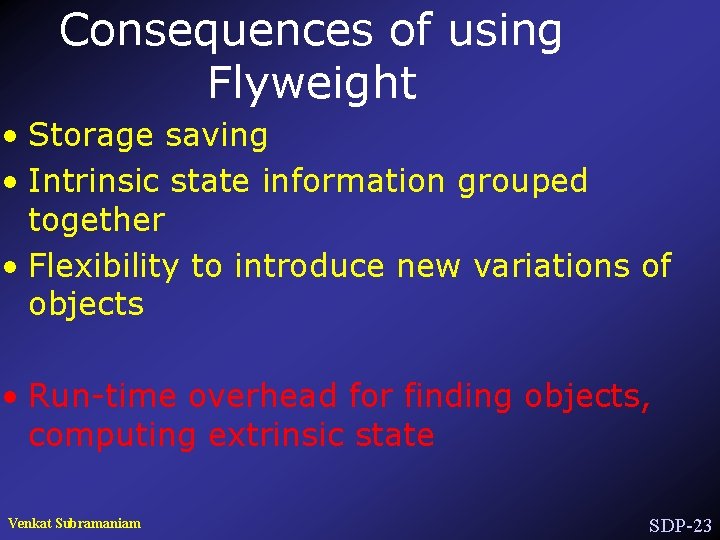 Consequences of using Flyweight

• Storage saving
• Intrinsic state information grouped together
• Flexibility to introduce new variations of objects

• Run-time overhead for finding objects, computing extrinsic state

Venkat Subramaniam

SDP-23